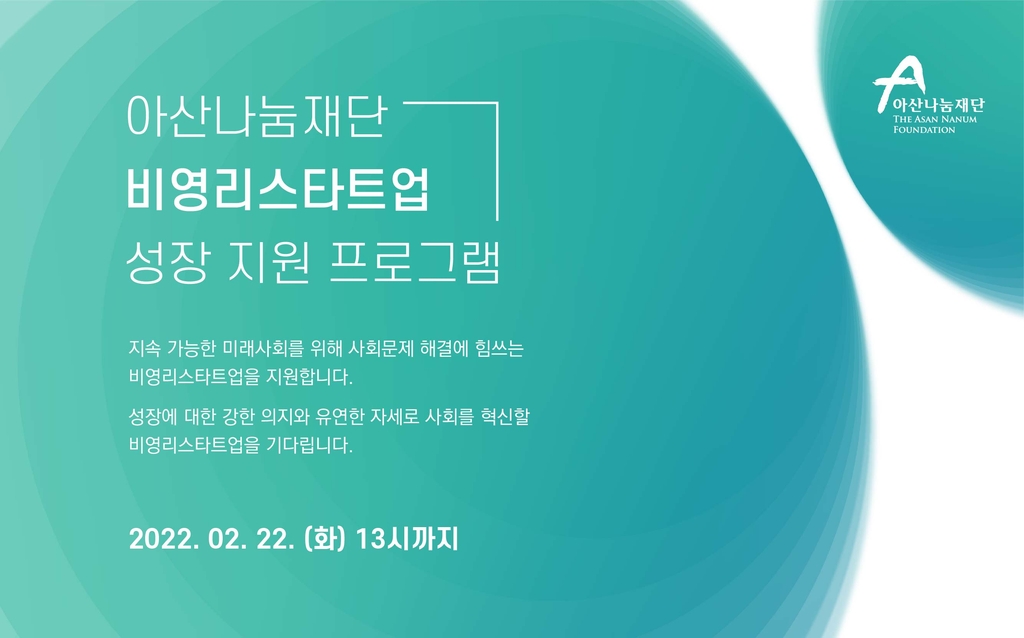 아산나눔재단
비영리스타트업
성장 지원 프로그램

지속 가능한 미래사회를 위해 사회문제 해결에 힘쓰는 비영리스타트업을 지원합니다.

성장에 대한 강한 의지와 유연한 자세로 사회를 혁신할 비영리스타트업을 기다립니다.

2022. 02. 22. (화) 13시까지

A 아산나눔재단
THE ASAN NANUM FOUNDATION